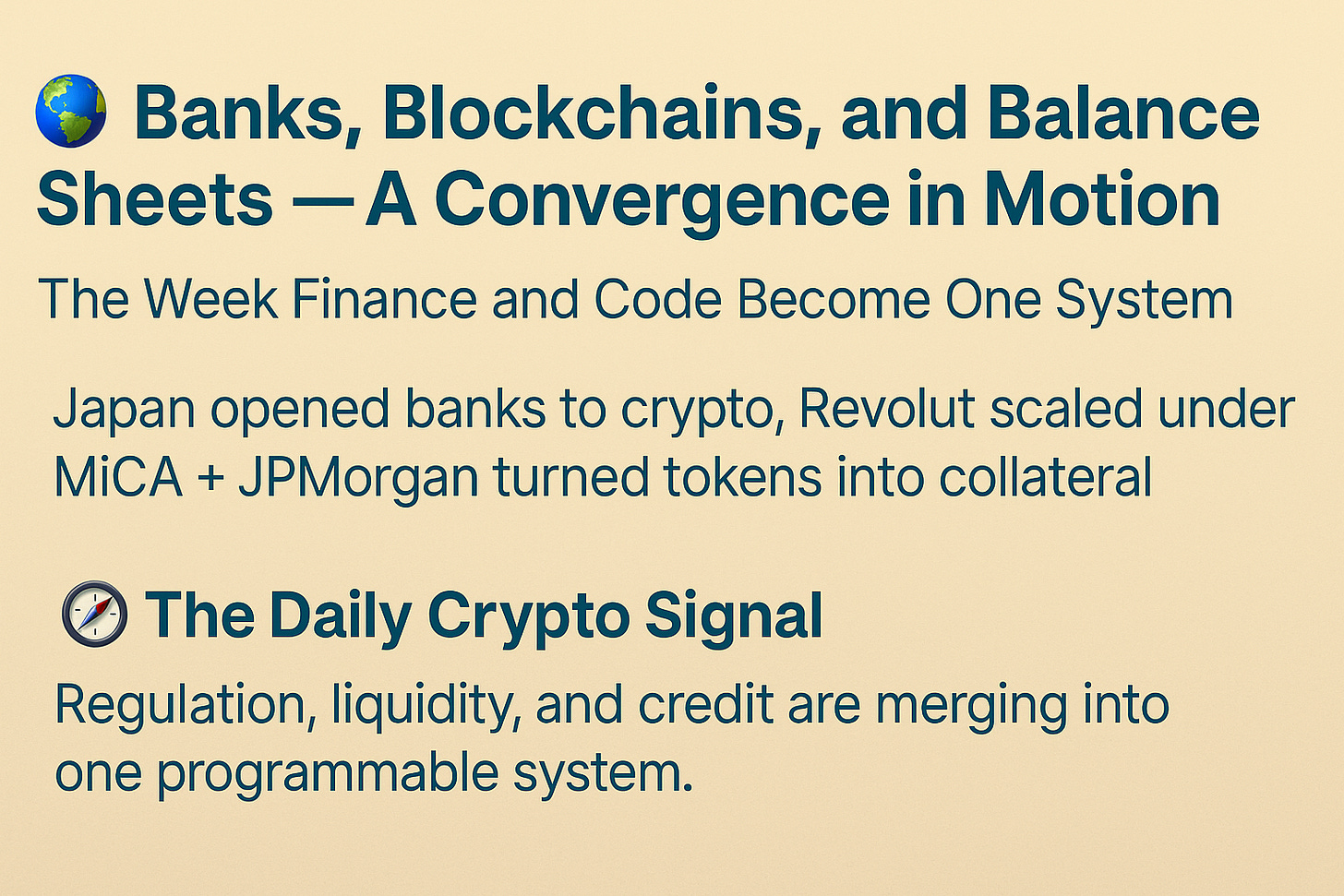 🌍 Banks, Blockchains, and Balance Sheets — A Convergence in Motion

The Week Finance and Code Become One System

Japan opened banks to crypto, Revolut scaled under MiCA + JPMorgan turned tokens into collateral

🧭 The Daily Crypto Signal

Regulation, liquidity, and credit are merging into one programmable system.